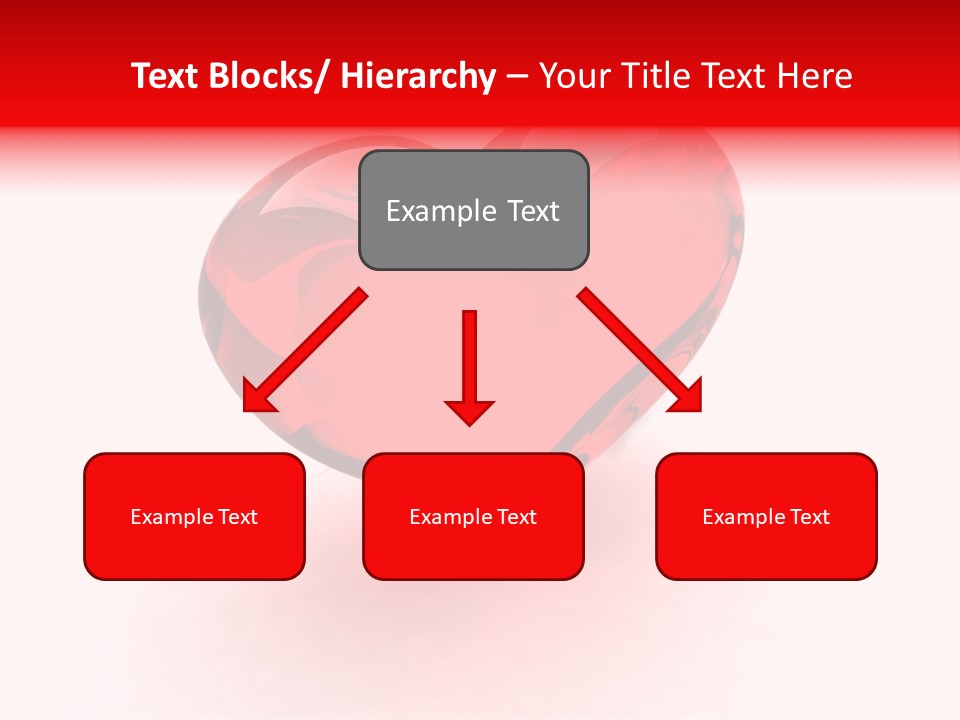 Text Blocks/ Hierarchy – Your Title Text Here

Example Text

Example Text

Example Text

Example Text